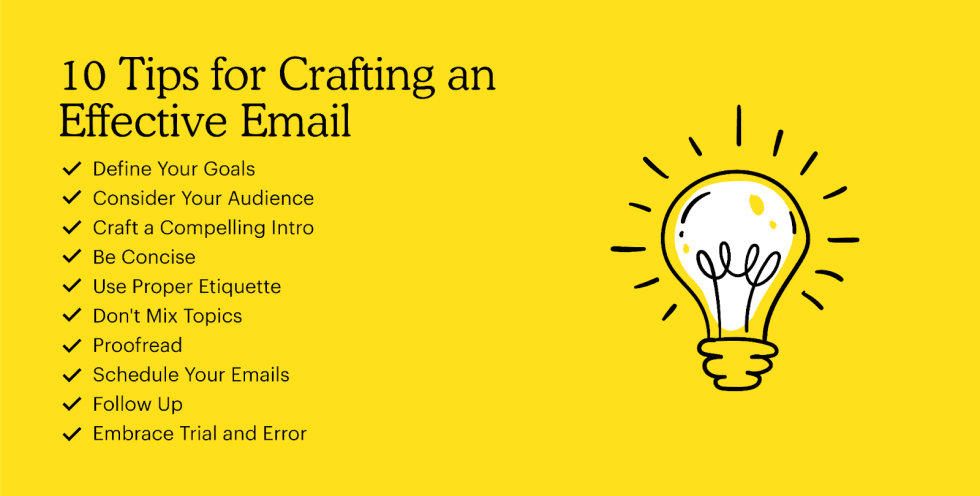 10 Tips for Crafting an Effective Email

✓ Define Your Goals
✓ Consider Your Audience
✓ Craft a Compelling Intro
✓ Be Concise
✓ Use Proper Etiquette
✓ Don't Mix Topics
✓ Proofread
✓ Schedule Your Emails
✓ Follow Up
✓ Embrace Trial and Error